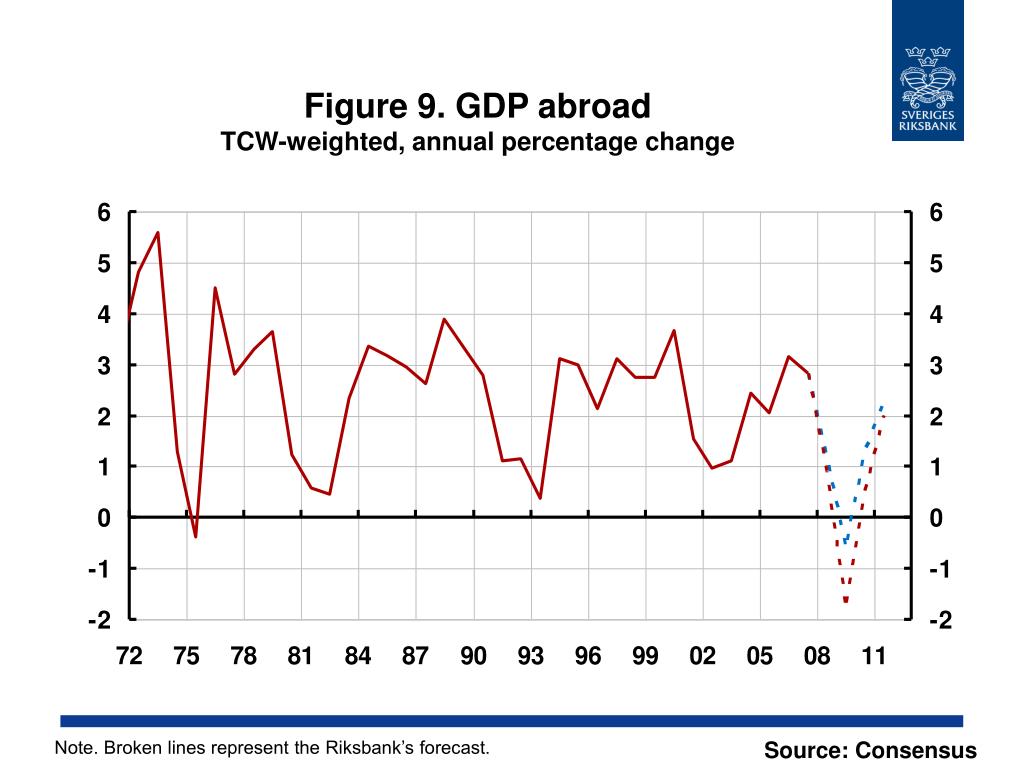 SVERIGES RIKSBANK

Figure 9. GDP abroad
TCW-weighted, annual percentage change

6
5
4
3
2
1
0
-1
-2

6
5
4
3
2
1
0
-1
-2

72 75 78 81 84 87 90 93 96 99 02 05 08 11

Note. Broken lines represent the Riksbank's forecast.

Source: Consensus